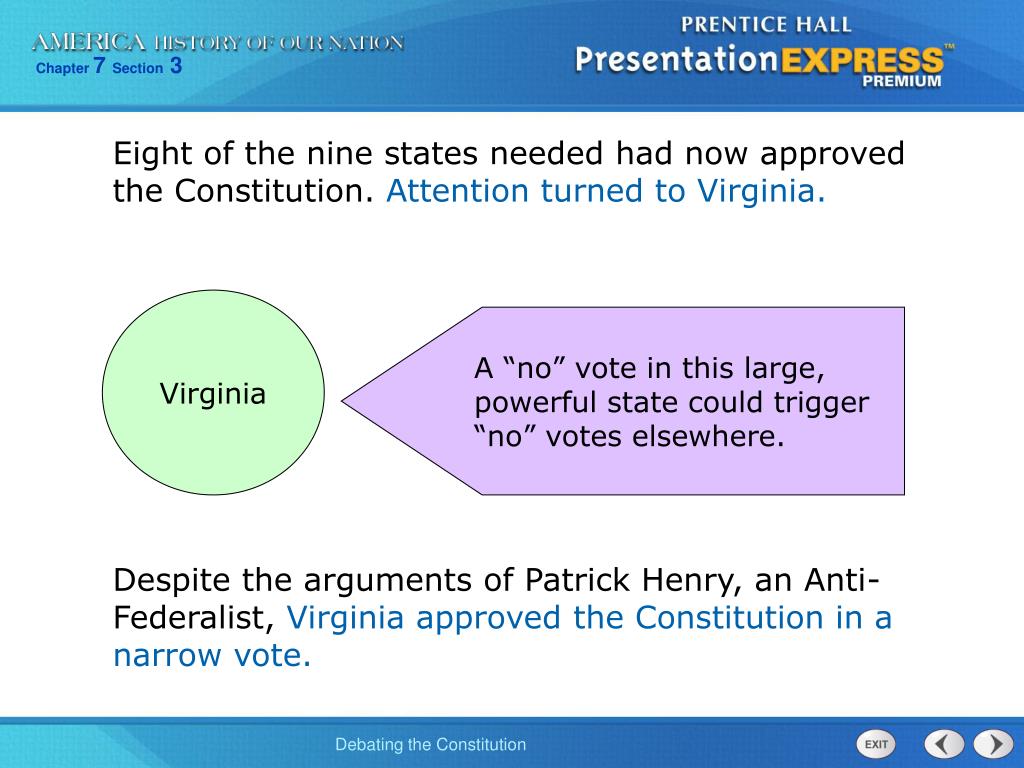 AMERICA HISTORY OF OUR NATION
Chapter 7 Section 3

PRENTICE HALL
PresentationEXPRESS™
PREMIUM

Eight of the nine states needed had now approved the Constitution. Attention turned to Virginia.

Virginia

A “no” vote in this large, powerful state could trigger “no” votes elsewhere.

Despite the arguments of Patrick Henry, an Anti-Federalist, Virginia approved the Constitution in a narrow vote.

Debating the Constitution

EXIT